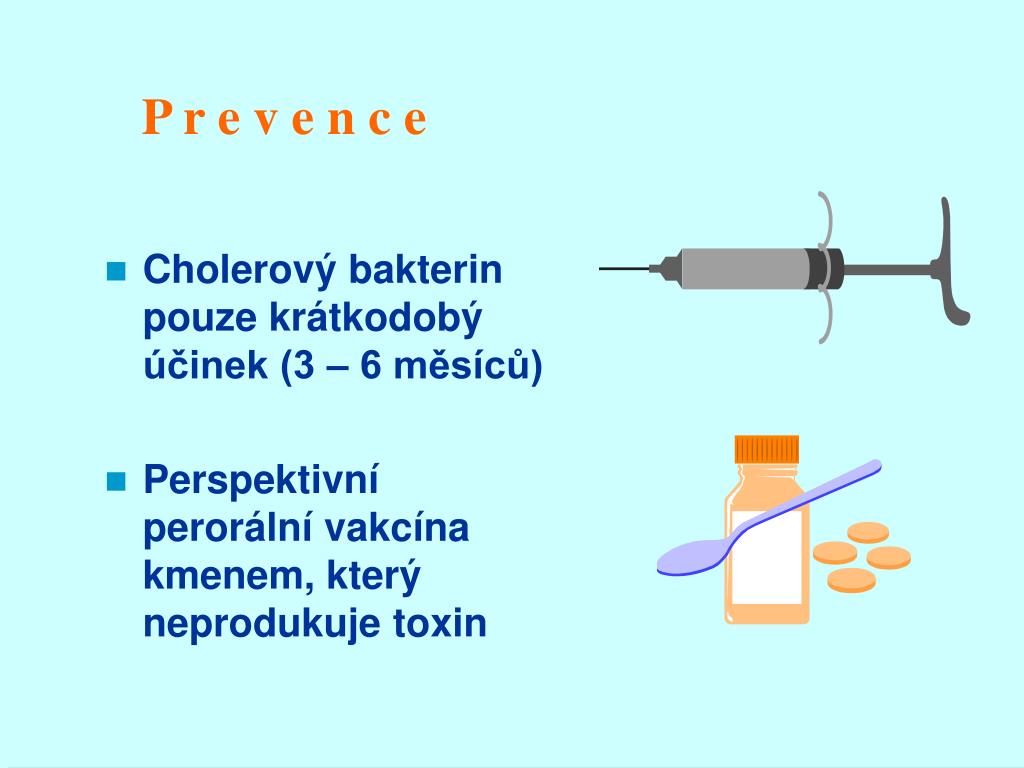 P r e v e n c e

Cholerový bakterin pouze krátkodobý účinek (3 – 6 měsíců)

Perspektivní perorální vakcína kmenem, který neprodukuje toxin